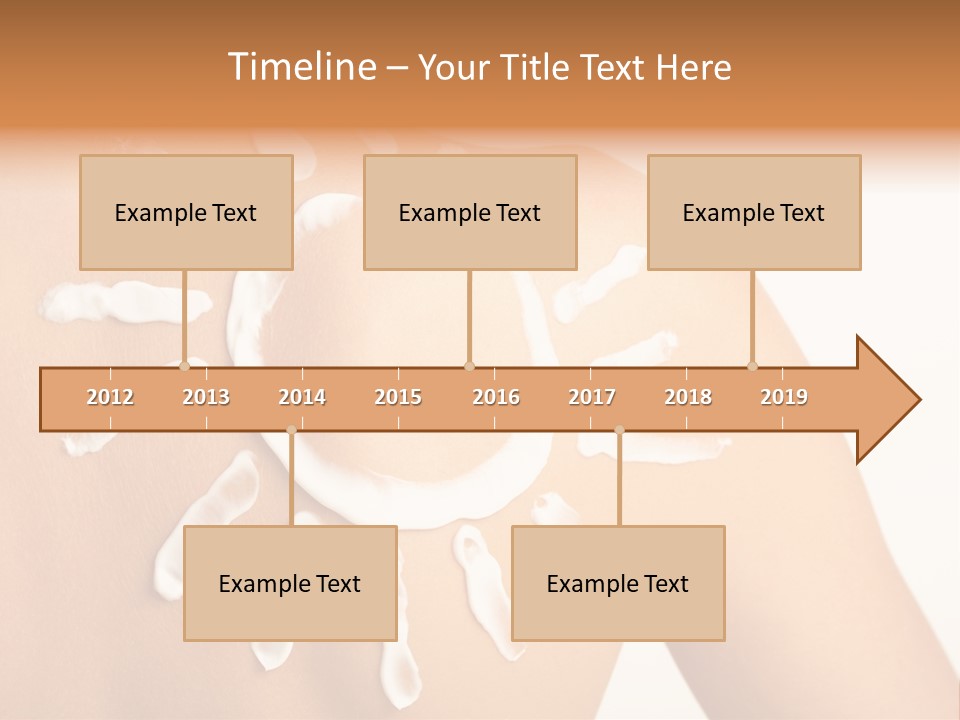 Timeline – Your Title Text Here

Example Text

Example Text

Example Text

2012 2013 2014 2015 2016 2017 2018 2019

Example Text

Example Text